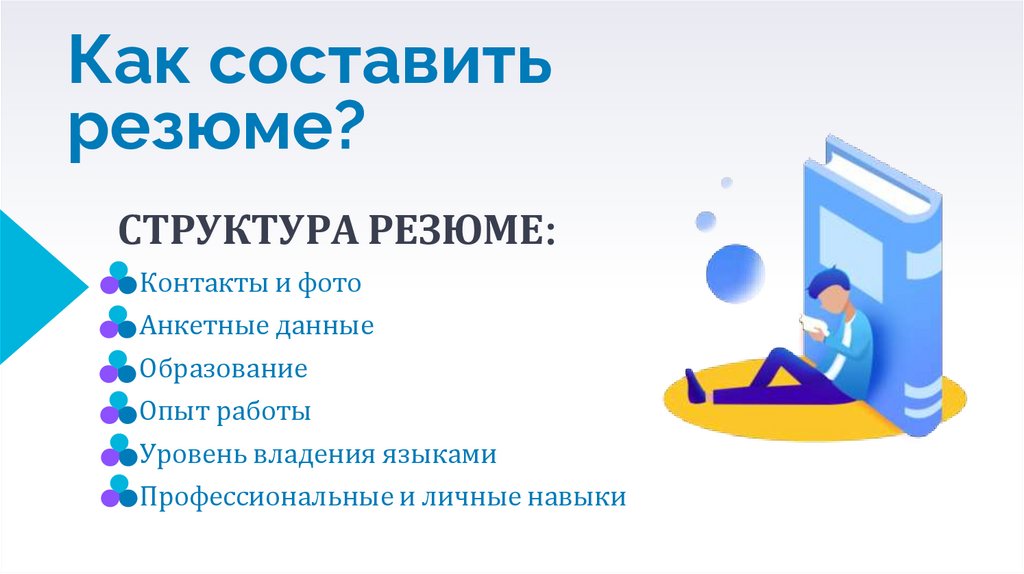 Как составить резюме?

СТРУКТУРА РЕЗЮМЕ:

Контакты и фото
Анкетные данные
Образование
Опыт работы
Уровень владения языками
Профессиональные и личные навыки